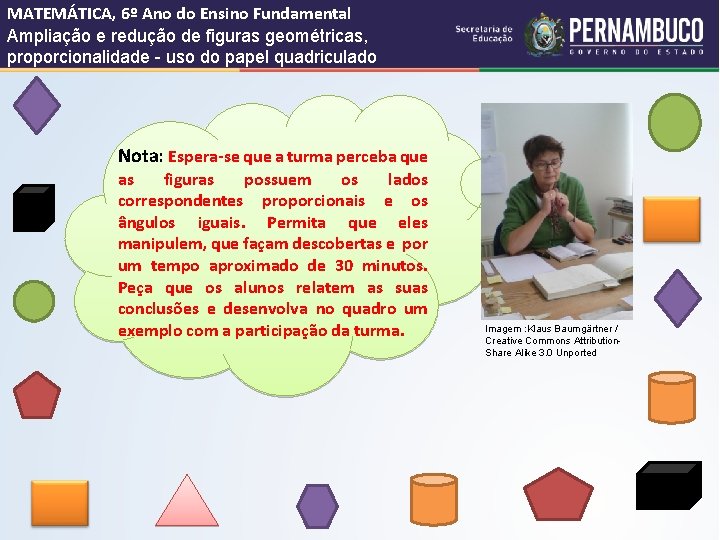 MATEMÁTICA, 6º Ano do Ensino Fundamental
Ampliação e redução de figuras geométricas, proporcionalidade - uso do papel quadriculado

Secretaria de Educação
PERNAMBUCO
GOVERNO DO ESTADO

Nota: Espera-se que a turma perceba que as figuras possuem os lados correspondentes proporcionais e os ângulos iguais. Permita que eles manipulem, que façam descobertas e por um tempo aproximado de 30 minutos. Peça que os alunos relatem as suas conclusões e desenvolva no quadro um exemplo com a participação da turma.

Imagem :Klaus Baumgärtner / Creative Commons Attribution-Share Alike 3.0 Unported